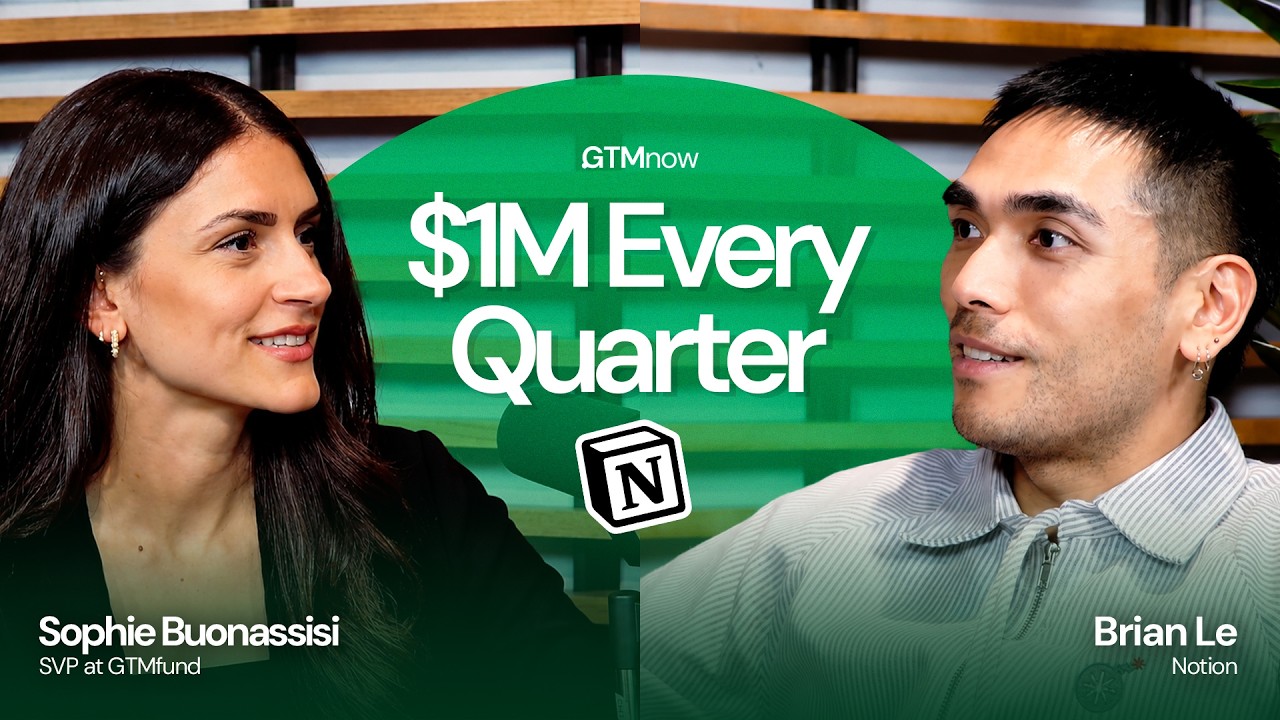 GTMnow

$1M Every Quarter

N

Sophie Buonassisi
SVP at GTMfund

Brian Le
Notion